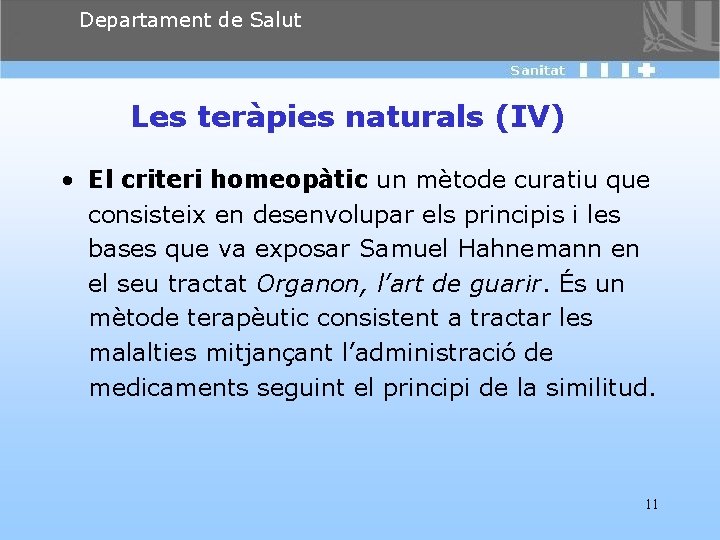 Departament de Salut

Sanitat

Les teràpies naturals (IV)

• El criteri homeopàtic un mètode curatiu que consisteix en desenvolupar els principis i les bases que va exposar Samuel Hahnemann en el seu tractat Organon, l'art de guarir. És un mètode terapèutic consistent a tractar les malalties mitjançant l'administració de medicaments seguint el principi de la similitud.

11